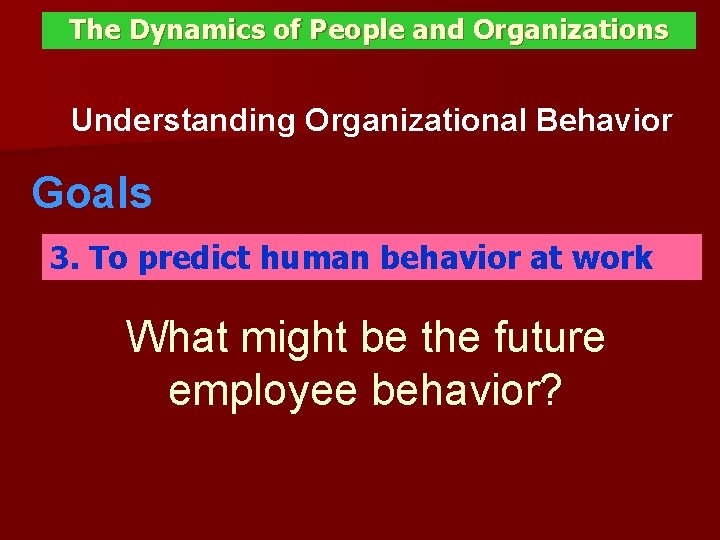 The Dynamics of People and Organizations

Understanding Organizational Behavior

Goals

3. To predict human behavior at work

What might be the future employee behavior?